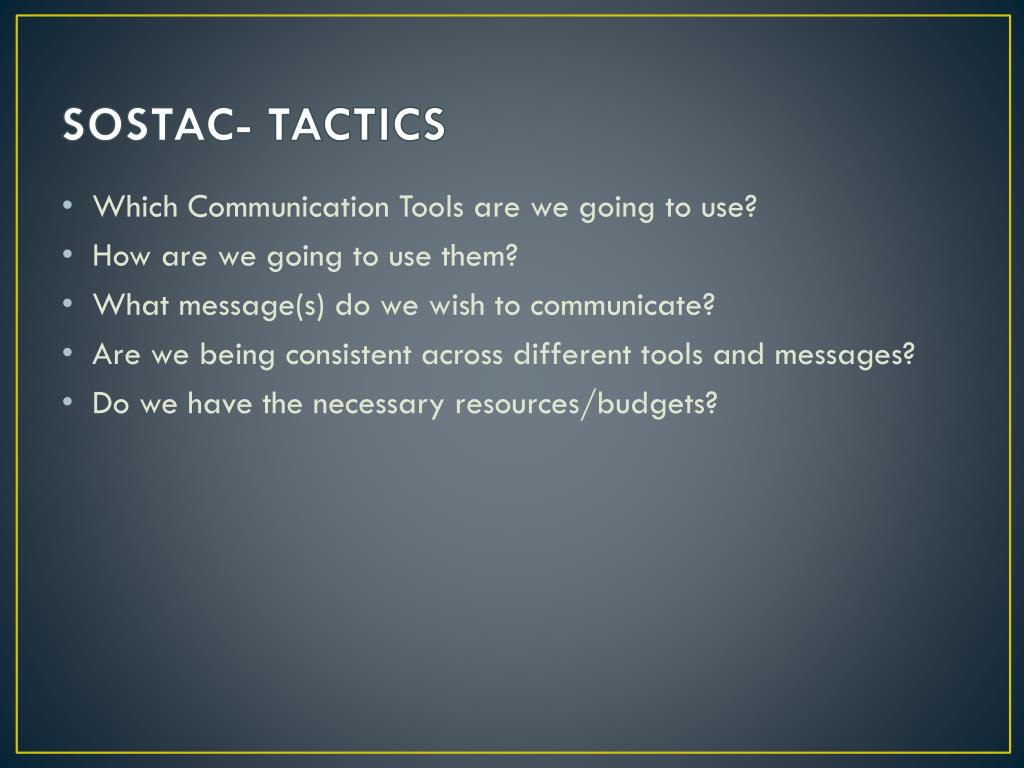 SOSTAC- TACTICS

• Which Communication Tools are we going to use?
• How are we going to use them?
• What message(s) do we wish to communicate?
• Are we being consistent across different tools and messages?
• Do we have the necessary resources/budgets?